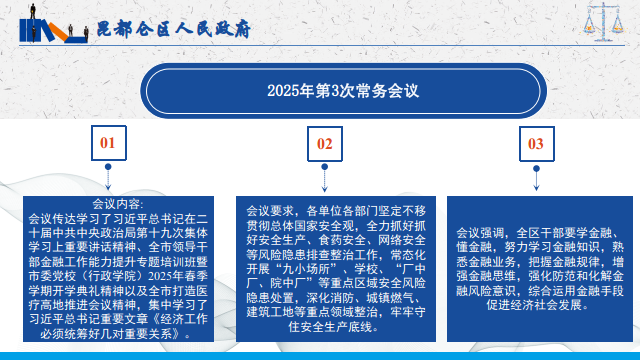 昆都仑区人民政府

2025年第3次常务会议

01

会议内容:
会议传达学习了习近平总书记在二十届中共中央政治局第十九次集体学习上重要讲话精神、全市领导干部金融工作能力提升专题培训班暨市委党校（行政学院）2025年春季学期开学典礼精神以及全市打造医疗高地推进会议精神，集中学习了习近平总书记重要文章《经济工作必须统筹好几对重要关系》。

02

会议要求，各单位各部门坚定不移贯彻总体国家安全观，全力抓好抓好安全生产、食药安全、网络安全等风险隐患排查整治工作，常态化开展“九小场所”、学校、“厂中厂、院中厂”等重点区域安全风险隐患处置，深化消防、城镇燃气、建筑工地等重点领域整治，牢牢守住安全生产底线。

03

会议强调，全区干部要学金融、懂金融，努力学习金融知识，熟悉金融业务，把握金融规律，增强金融思维，强化防范和化解金融风险意识，综合运用金融手段促进经济社会发展。